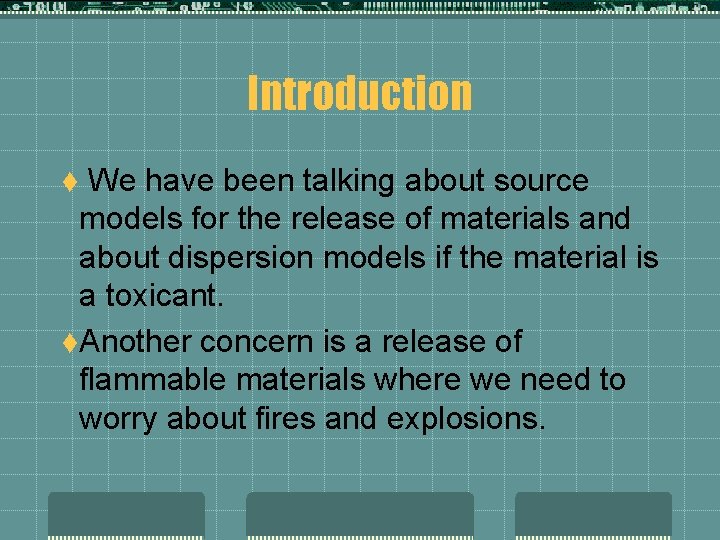 Introduction

♦ We have been talking about source models for the release of materials and about dispersion models if the material is a toxicant.

♦Another concern is a release of flammable materials where we need to worry about fires and explosions.